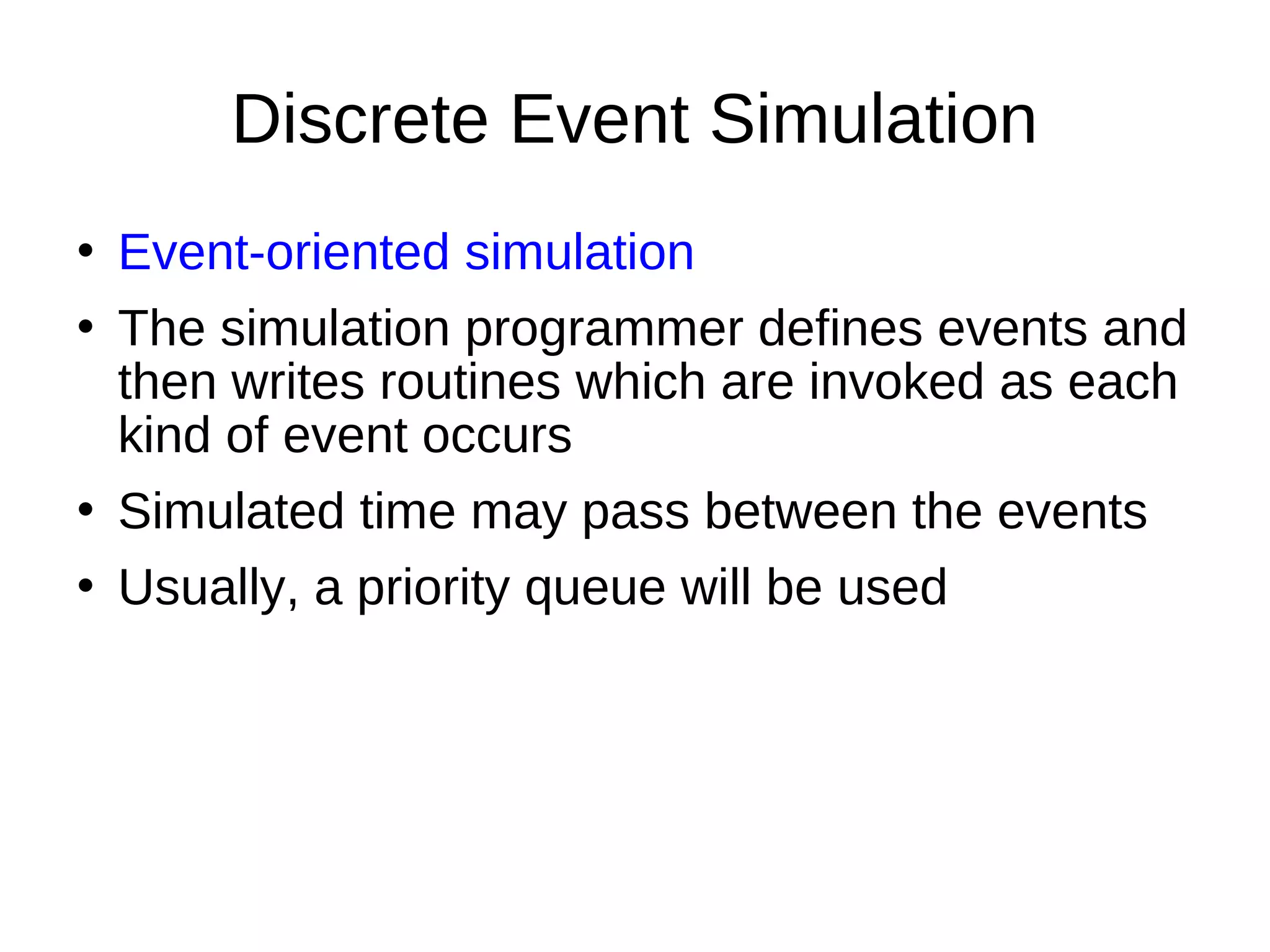 Discrete Event Simulation

• Event-oriented simulation
• The simulation programmer defines events and then writes routines which are invoked as each kind of event occurs
• Simulated time may pass between the events
• Usually, a priority queue will be used